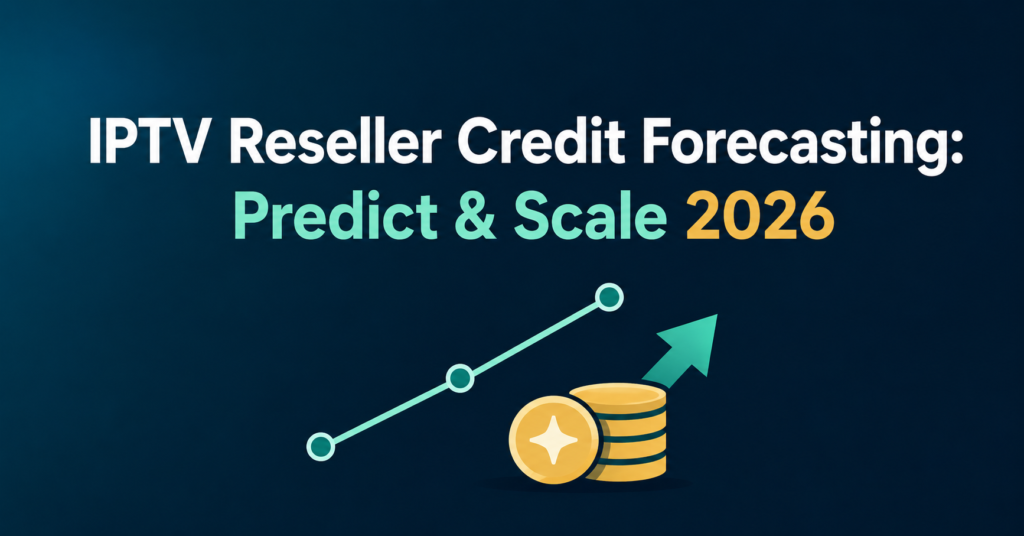 IPTV Reseller Credit Forecasting:
Predict & Scale 2026